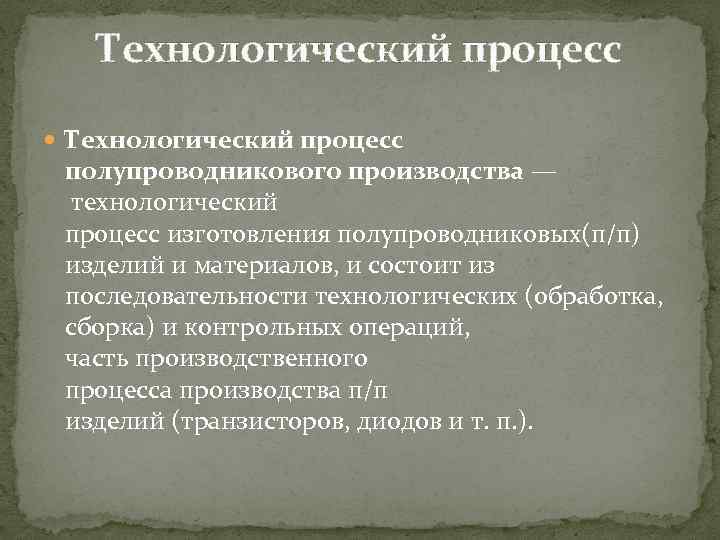 Технологический процесс

Технологический процесс полупроводникового производства — технологический процесс изготовления полупроводниковых(п/п) изделий и материалов, и состоит из последовательности технологических (обработка, сборка) и контрольных операций, часть производственного процесса производства п/п изделий (транзисторов, диодов и т. п.).